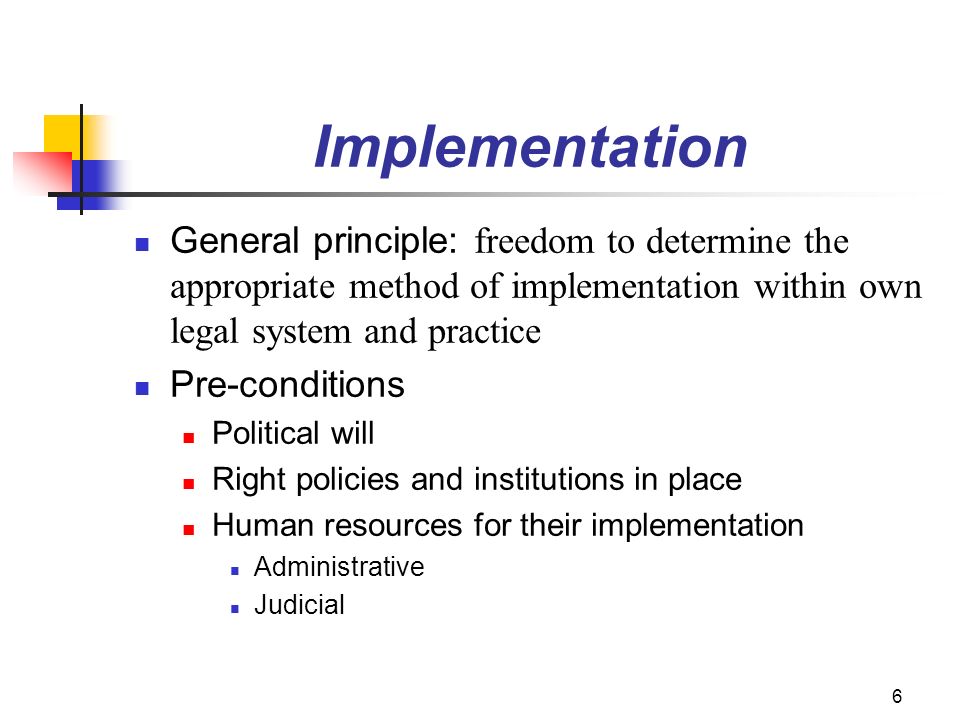 Implementation

- General principle: freedom to determine the appropriate method of implementation within own legal system and practice
- Pre-conditions
  - Political will
  - Right policies and institutions in place
  - Human resources for their implementation
    - Administrative
    - Judicial

6